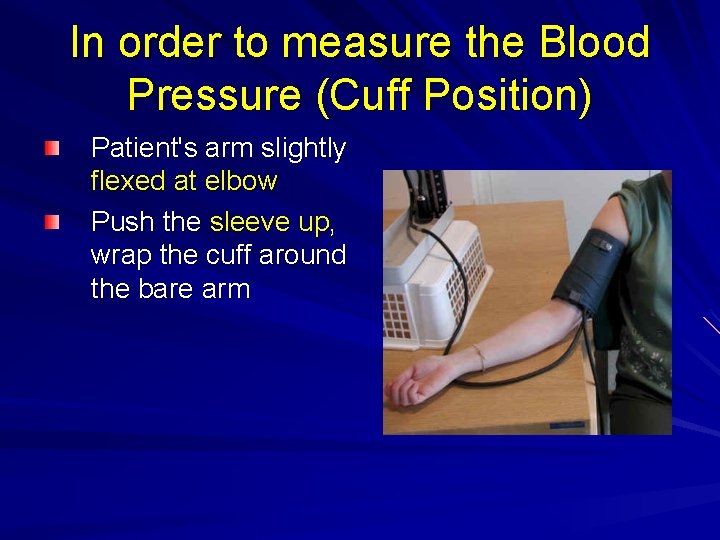 In order to measure the Blood Pressure (Cuff Position)

Patient's arm slightly flexed at elbow

Push the sleeve up, wrap the cuff around the bare arm